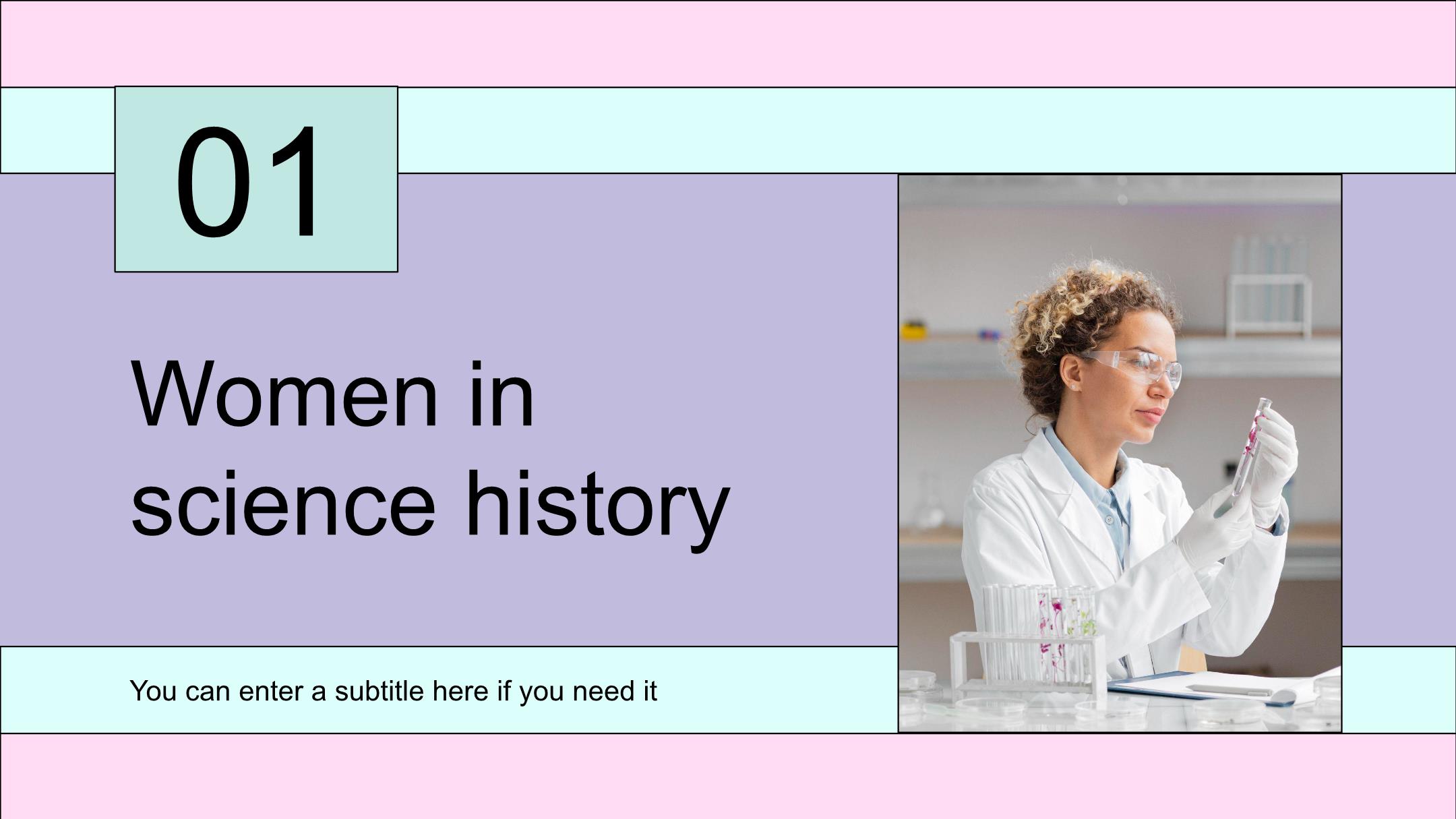 01

Women in science history

You can enter a subtitle here if you need it